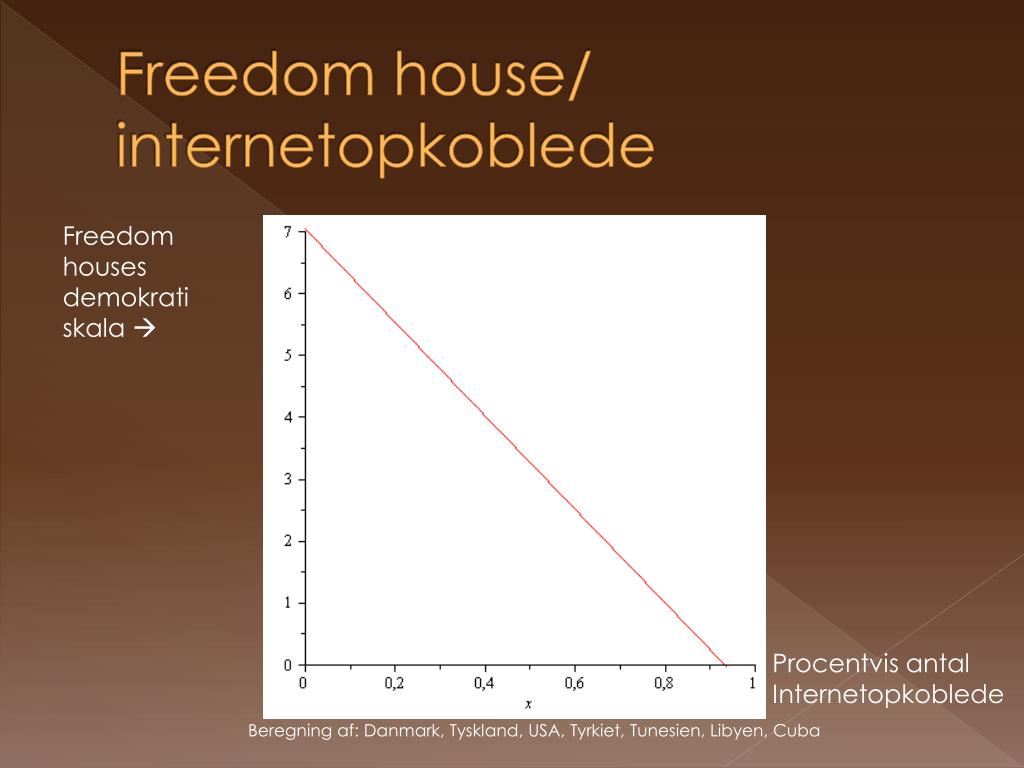 Freedom house/ internetopkoblede

Freedom houses demokrati skala →

7
6
5
4
3
2
1
0
0 0,2 0,4 0,6 0,8 1
x

Procentvis antal Internetopkoblede

Beregning af: Danmark, Tyskland, USA, Tyrkiet, Tunesien, Libyen, Cuba